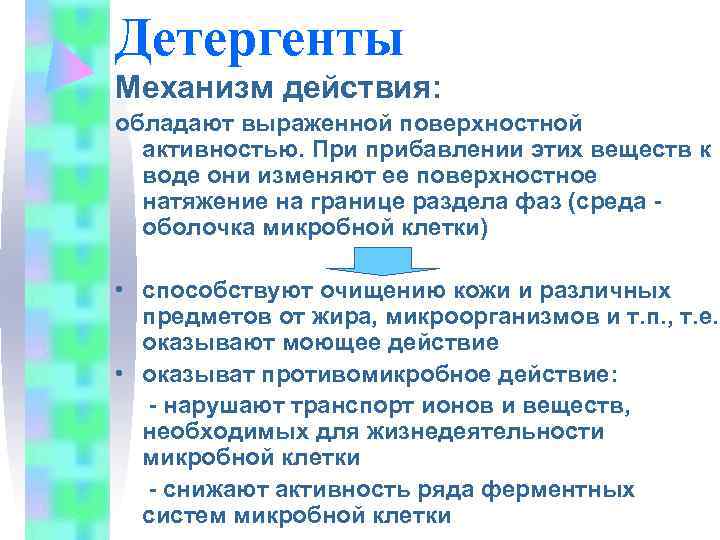 Детергенты

Механизм действия:

обладают выраженной поверхностной активностью. При прибавлении этих веществ к воде они изменяют ее поверхностное натяжение на границе раздела фаз (среда - оболочка микробной клетки)

• способствуют очищению кожи и различных предметов от жира, микроорганизмов и т.п., т.е. оказывают моющее действие

• оказыват противомикробное действие:

- нарушают транспорт ионов и веществ, необходимых для жизнедеятельности микробной клетки

- снижают активность ряда ферментных систем микробной клетки